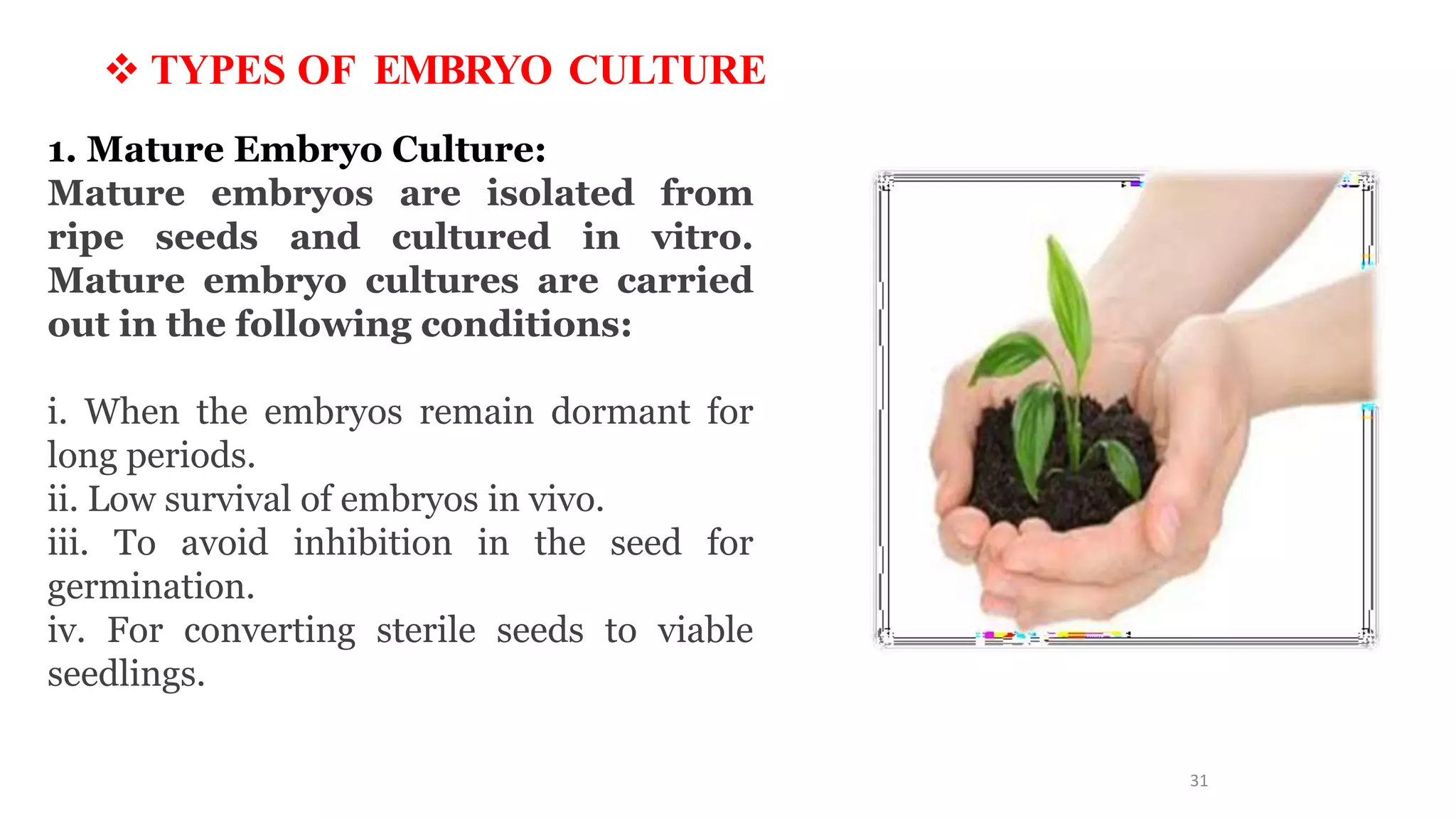 ❖ TYPES OF EMBRYO CULTURE

1. Mature Embryo Culture:
Mature embryos are isolated from ripe seeds and cultured in vitro. Mature embryo cultures are carried out in the following conditions:

i. When the embryos remain dormant for long periods.
ii. Low survival of embryos in vivo.
iii. To avoid inhibition in the seed for germination.
iv. For converting sterile seeds to viable seedlings.

31